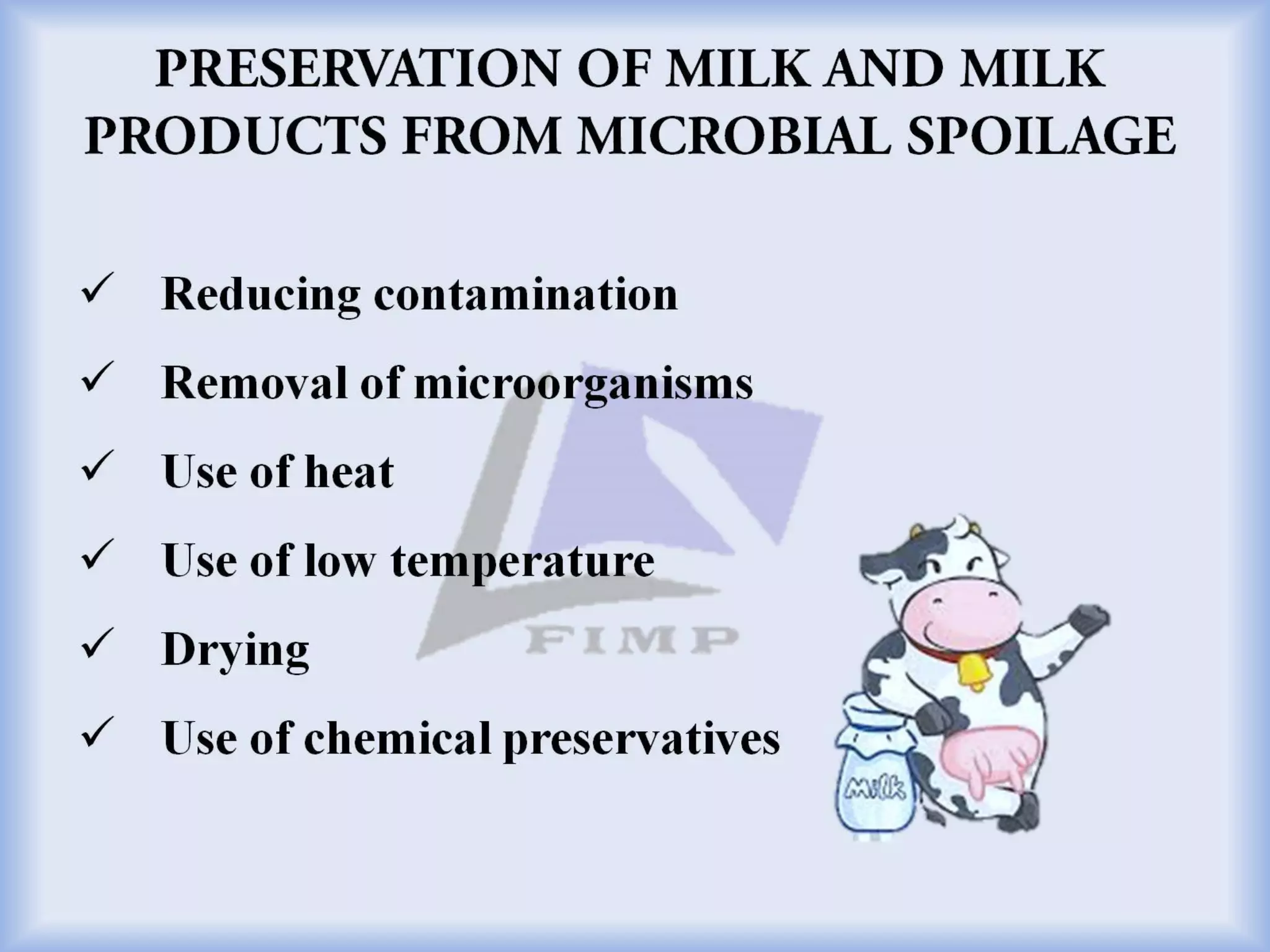 PRESERVATION OF MILK AND MILK PRODUCTS FROM MICROBIAL SPOILAGE

✓ Reducing contamination

✓ Removal of microorganisms

✓ Use of heat

✓ Use of low temperature

✓ Drying

✓ Use of chemical preservatives

FIMP

Milk